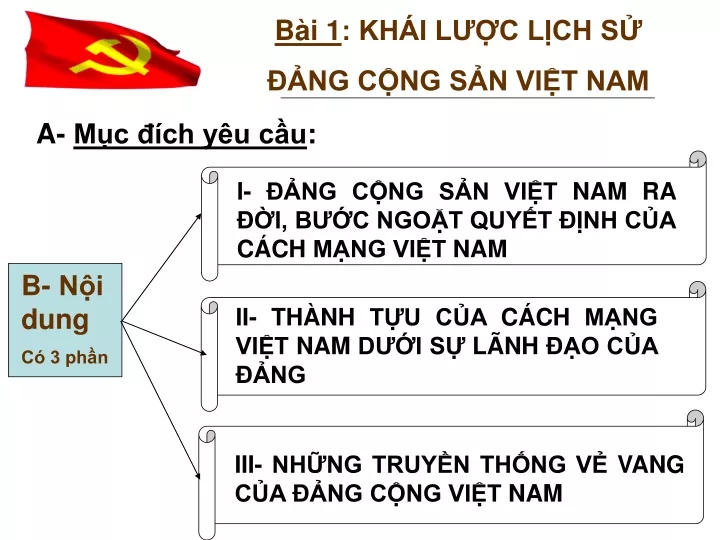 Bài 1: KHÁI LƯỢC LỊCH SỬ ĐẢNG CỘNG SẢN VIỆT NAM

A- Mục đích yêu cầu:

B- Nội dung

Có 3 phần

I- ĐẢNG CỘNG SẢN VIỆT NAM RA ĐỜI, BƯỚC NGOẶT QUYẾT ĐỊNH CỦA CÁCH MẠNG VIỆT NAM

II- THÀNH TỰU CỦA CÁCH MẠNG VIỆT NAM DƯỚI SỰ LÃNH ĐẠO CỦA ĐẢNG

III- NHỮNG TRUYỀN THỐNG VẺ VANG CỦA ĐẢNG CỘNG VIỆT NAM